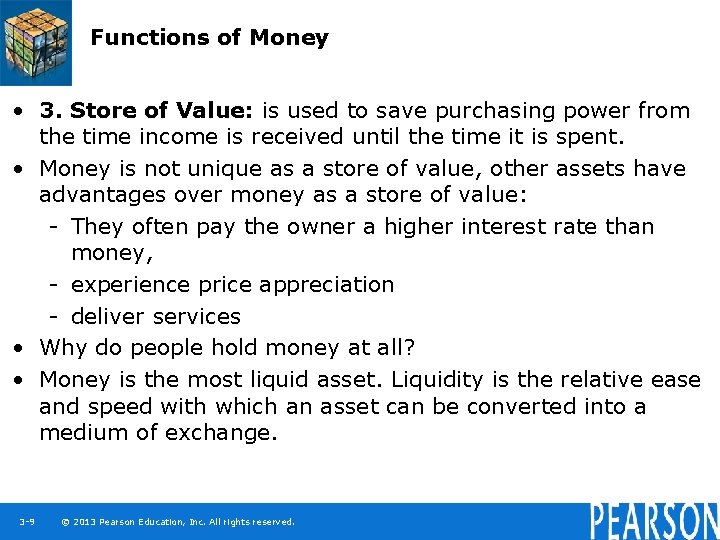 Functions of Money

• 3. Store of Value: is used to save purchasing power from the time income is received until the time it is spent.
• Money is not unique as a store of value, other assets have advantages over money as a store of value:
- They often pay the owner a higher interest rate than money,
- experience price appreciation
- deliver services
• Why do people hold money at all?
• Money is the most liquid asset. Liquidity is the relative ease and speed with which an asset can be converted into a medium of exchange.

3-9 © 2013 Pearson Education, Inc. All rights reserved.

PEARSON